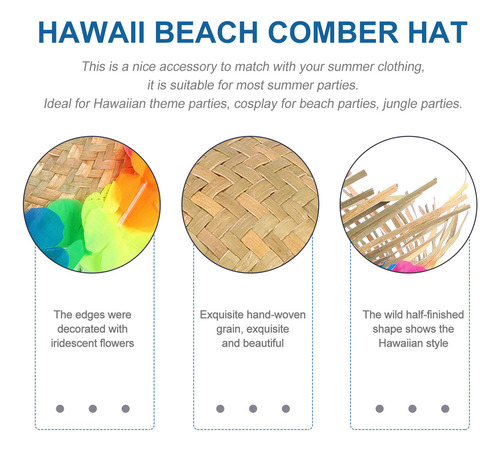 HAWAII BEACH COMBER HAT

This is a nice accessory to match with your summer clothing, it is suitable for most summer parties. Ideal for Hawaiian theme parties, cosplay for beach parties, jungle parties.

The edges were decorated with iridescent flowers

Exquisite hand-woven grain, exquisite and beautiful

The wild half-finished shape shows the Hawaiian style